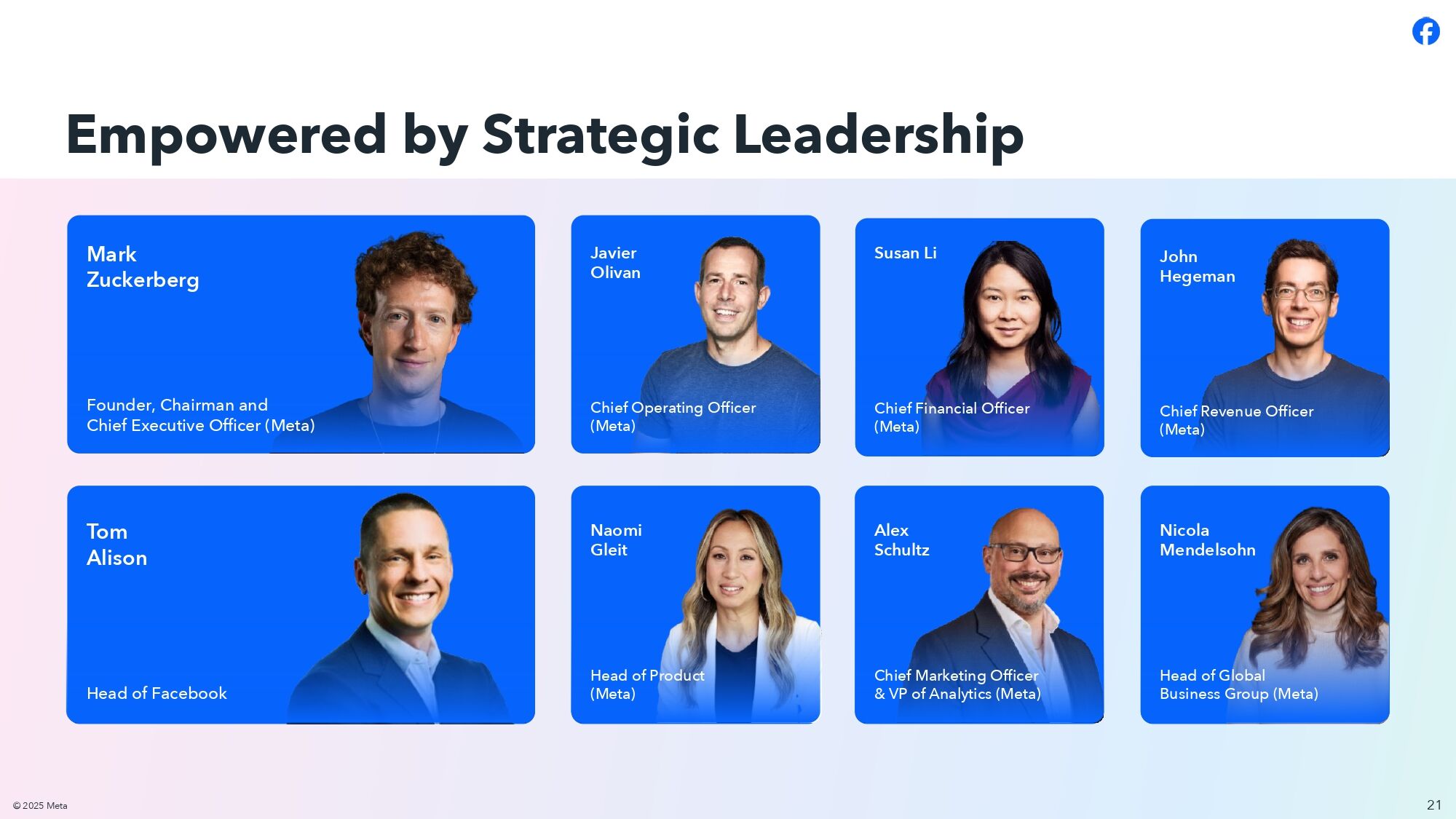 Empowered by Strategic Leadership

Mark Zuckerberg

Founder, Chairman and Chief Executive Officer (Meta)

Javier Olivan

Chief Operating Officer (Meta)

Susan Li

Chief Financial Officer (Meta)

John Hegeman

Chief Revenue Officer (Meta)

Tom Alison

Head of Facebook

Naomi Gleit

Head of Product (Meta)

Alex Schultz

Chief Marketing Officer & VP of Analytics (Meta)

Nicola Mendelsohn

Head of Global Business Group (Meta)

© 2025 Meta

21